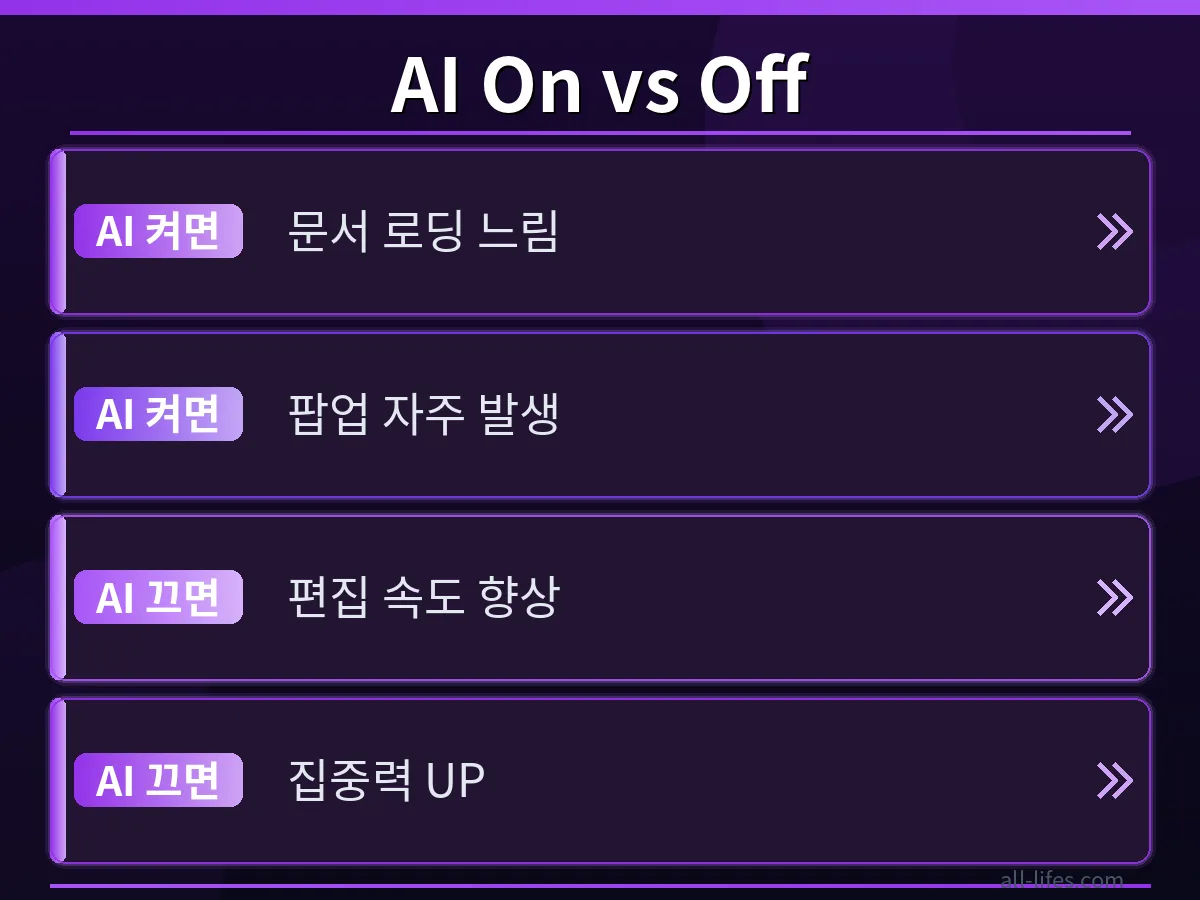 AI On vs Off

AI 켜면 문서 로딩 느림 »

AI 켜면 팝업 자주 발생 »

AI 끄면 편집 속도 향상 »

AI 끄면 집중력 UP »

all-lifes.com